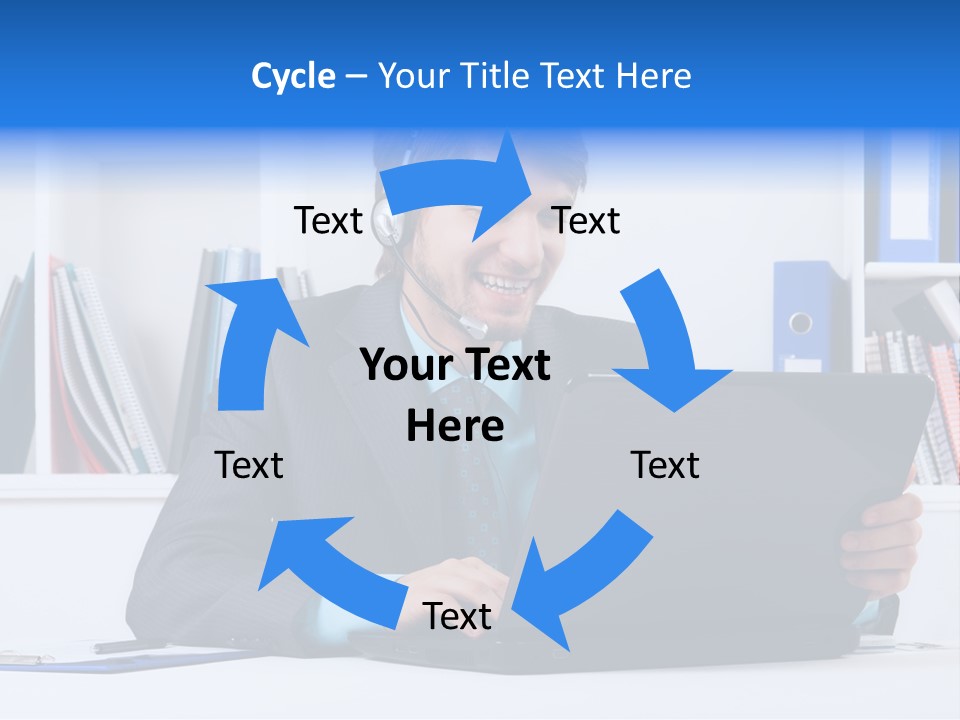 Cycle – Your Title Text Here

Text

Text

Your Text Here

Text

Text

Text